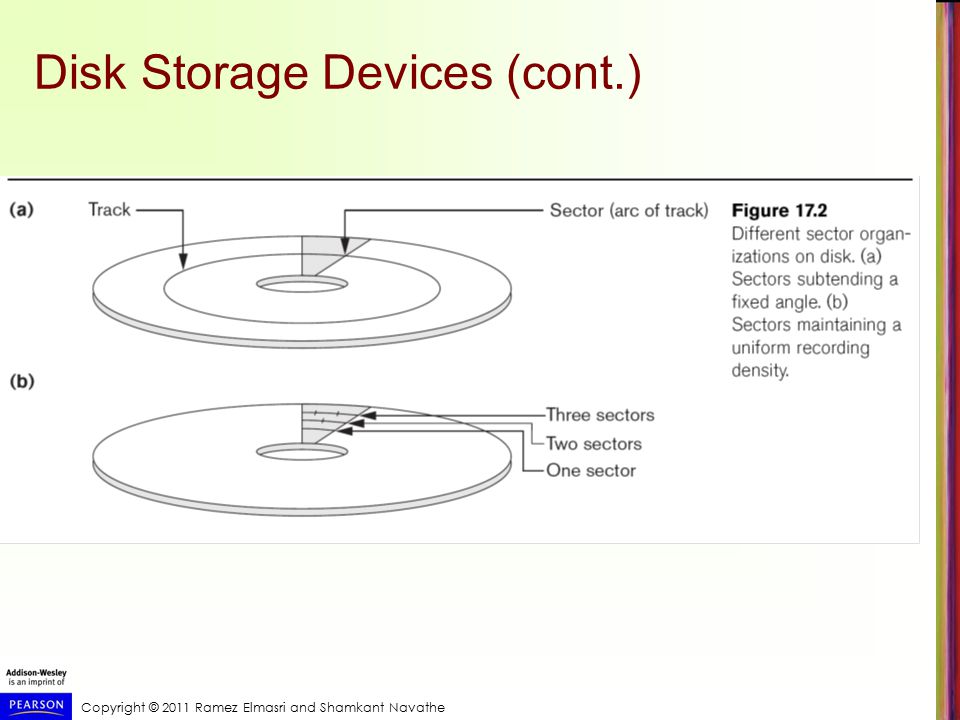 Disk Storage Devices (cont.)

(a)

Track

Sector (arc of track)

Figure 17.2
Different sector organizations on disk. (a) Sectors subtending a fixed angle. (b) Sectors maintaining a uniform recording density.

(b)

Three sectors

Two sectors

One sector

Addison-Wesley is an imprint of

PEARSON

Copyright © 2011 Ramez Elmasri and Shamkant Navathe